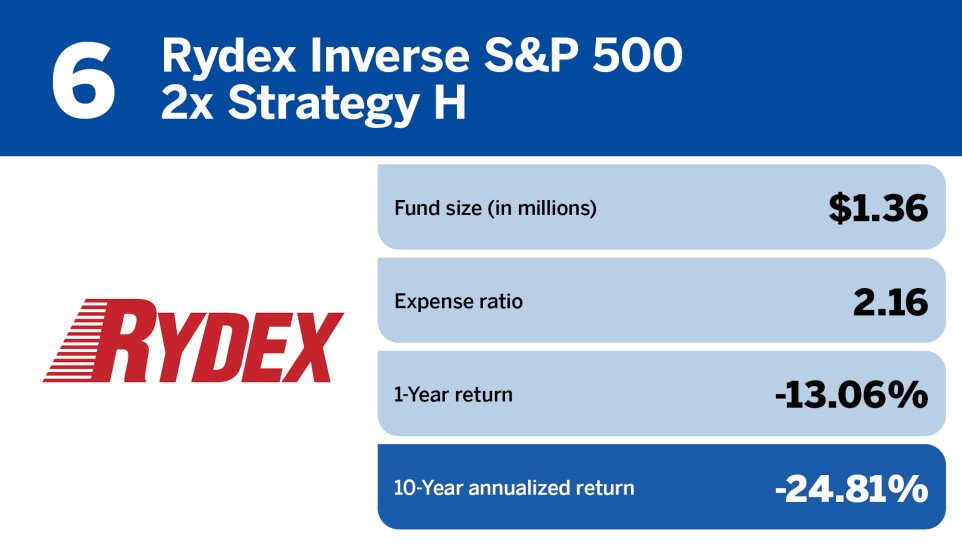 6 Rydex Inverse S&P 500 2x Strategy H

RYDEX

Fund size (in millions) $1.36

Expense ratio 2.16

1-Year return -13.06%

10-Year annualized return -24.81%